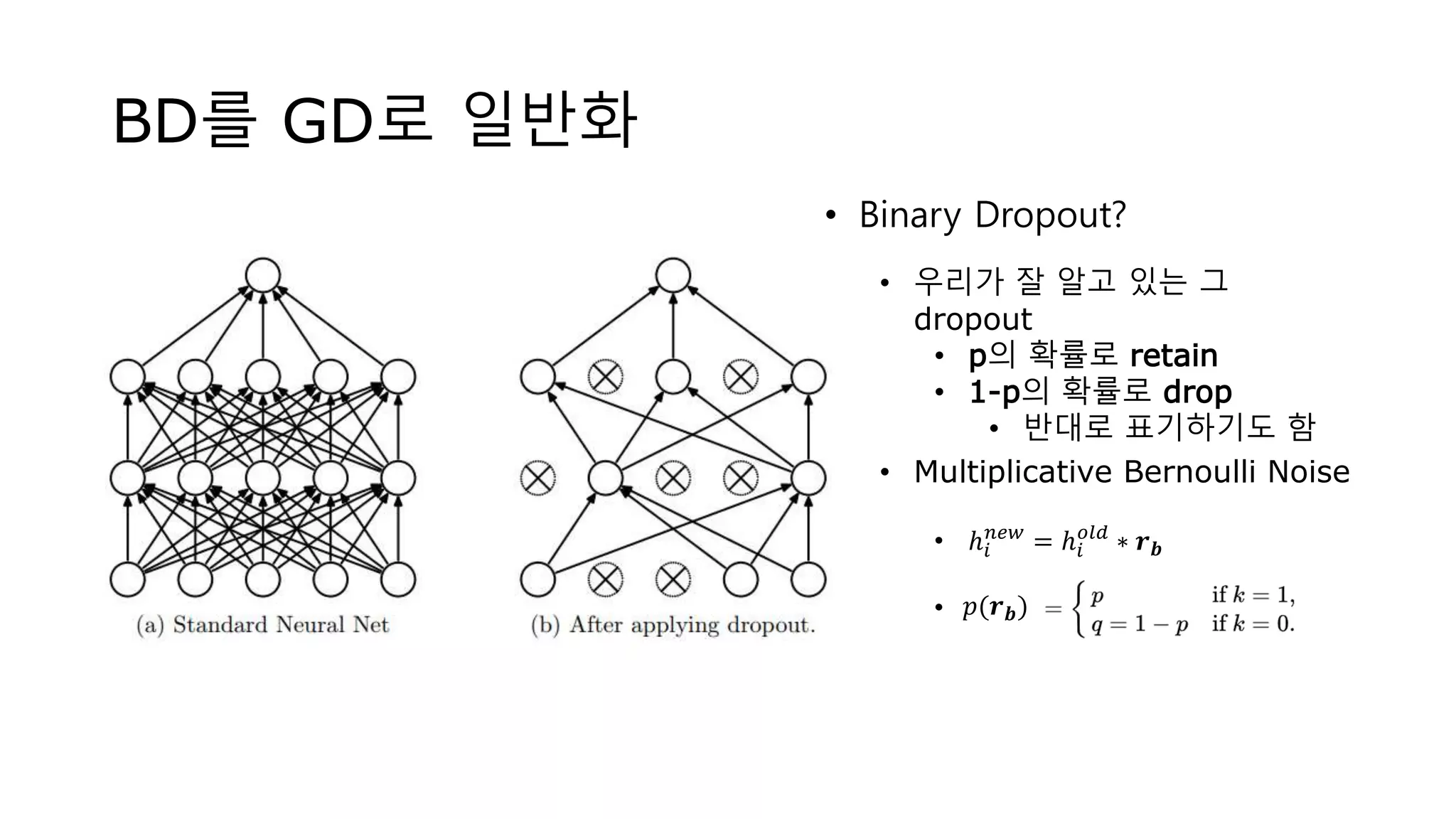 BD를 GD로 일반화

(a) Standard Neural Net

(b) After applying dropout.

• Binary Dropout?

• 우리가 잘 알고 있는 그 dropout
  • p의 확률로 retain
  • 1-p의 확률로 drop
    • 반대로 표기하기도 함
• Multiplicative Bernoulli Noise
  • $h_i^{new} = h_i^{old} * \boldsymbol{r_b}$
  • $p(\boldsymbol{r_b}) = \begin{cases} p & \text{if } k = 1, \\ q = 1 - p & \text{if } k = 0. \end{cases}$